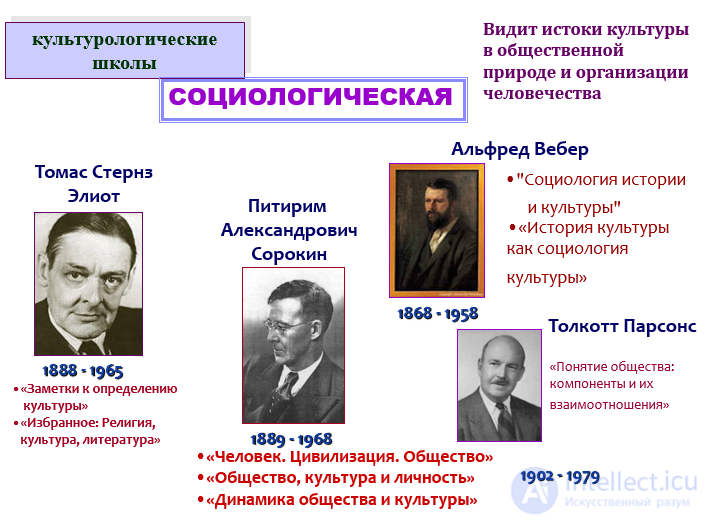 культурологические школы

СОЦИОЛОГИЧЕСКАЯ

Видит истоки культуры в общественной природе и организации человечества

Томас Стернз Элиот

1888 - 1965

•«Заметки к определению культуры»

•«Избранное: Религия, культура, литература»

Питирим Александрович Сорокин

1889 - 1968

•«Человек. Цивилизация. Общество»

•«Общество, культура и личность»

•«Динамика общества и культуры»

Альфред Вебер

•"Социология истории и культуры"

•«История культуры как социология культуры»

1868 - 1958

Толкотт Парсонс

«Понятие общества: компоненты и их взаимоотношения»

1902 - 1979

Intellect.icu
Искусственный разум